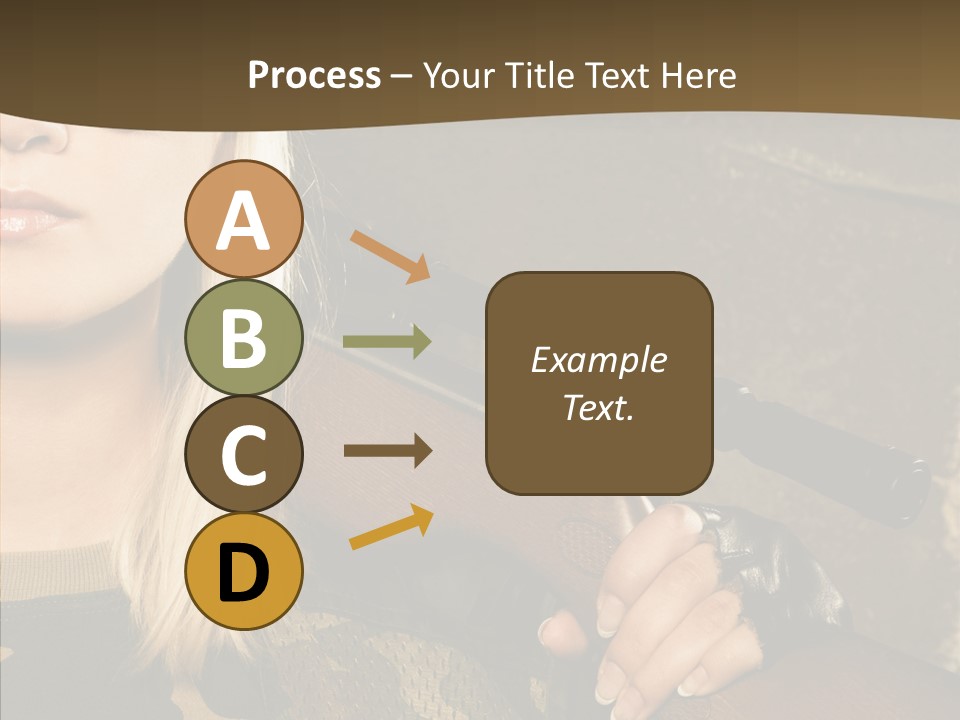 Process – Your Title Text Here

A

B

C

D

Example Text.